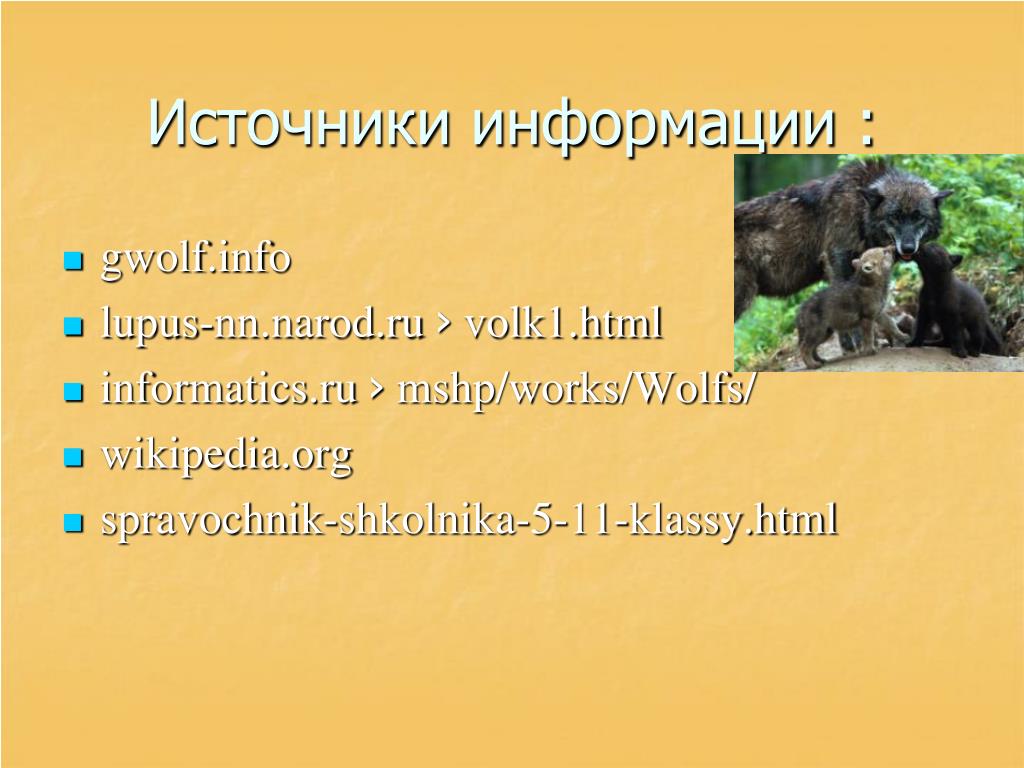 Источники информации :

- gwolf.info
- lupus-nn.narod.ru › volk1.html
- informatics.ru › mshp/works/Wolfs/
- wikipedia.org
- spravochnik-shkolnika-5-11-klassy.html